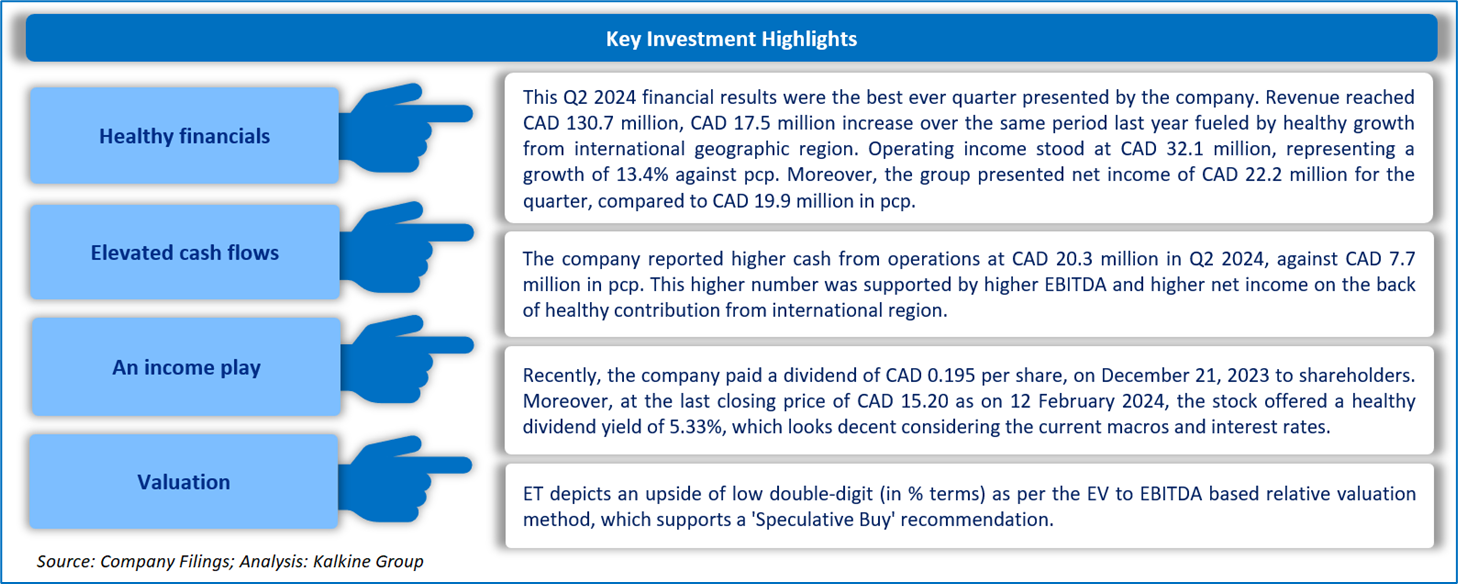 Key Investment Highlights

Healthy financials

This Q2 2024 financial results were the best ever quarter presented by the company. Revenue reached CAD 130.7 million, CAD 17.5 million increase over the same period last year fueled by healthy growth from international geographic region. Operating income stood at CAD 32.1 million, representing a growth of 13.4% against pcp. Moreover, the group presented net income of CAD 22.2 million for the quarter, compared to CAD 19.9 million in pcp.

Elevated cash flows

The company reported higher cash from operations at CAD 20.3 million in Q2 2024, against CAD 7.7 million in pcp. This higher number was supported by higher EBITDA and higher net income on the back of healthy contribution from international region.

An income play

Recently, the company paid a dividend of CAD 0.195 per share, on December 21, 2023 to shareholders. Moreover, at the last closing price of CAD 15.20 as on 12 February 2024, the stock offered a healthy dividend yield of 5.33%, which looks decent considering the current macros and interest rates.

Valuation

ET depicts an upside of low double-digit (in % terms) as per the EV to EBITDA based relative valuation method, which supports a 'Speculative Buy' recommendation.

Source: Company Filings; Analysis: Kalkine Group